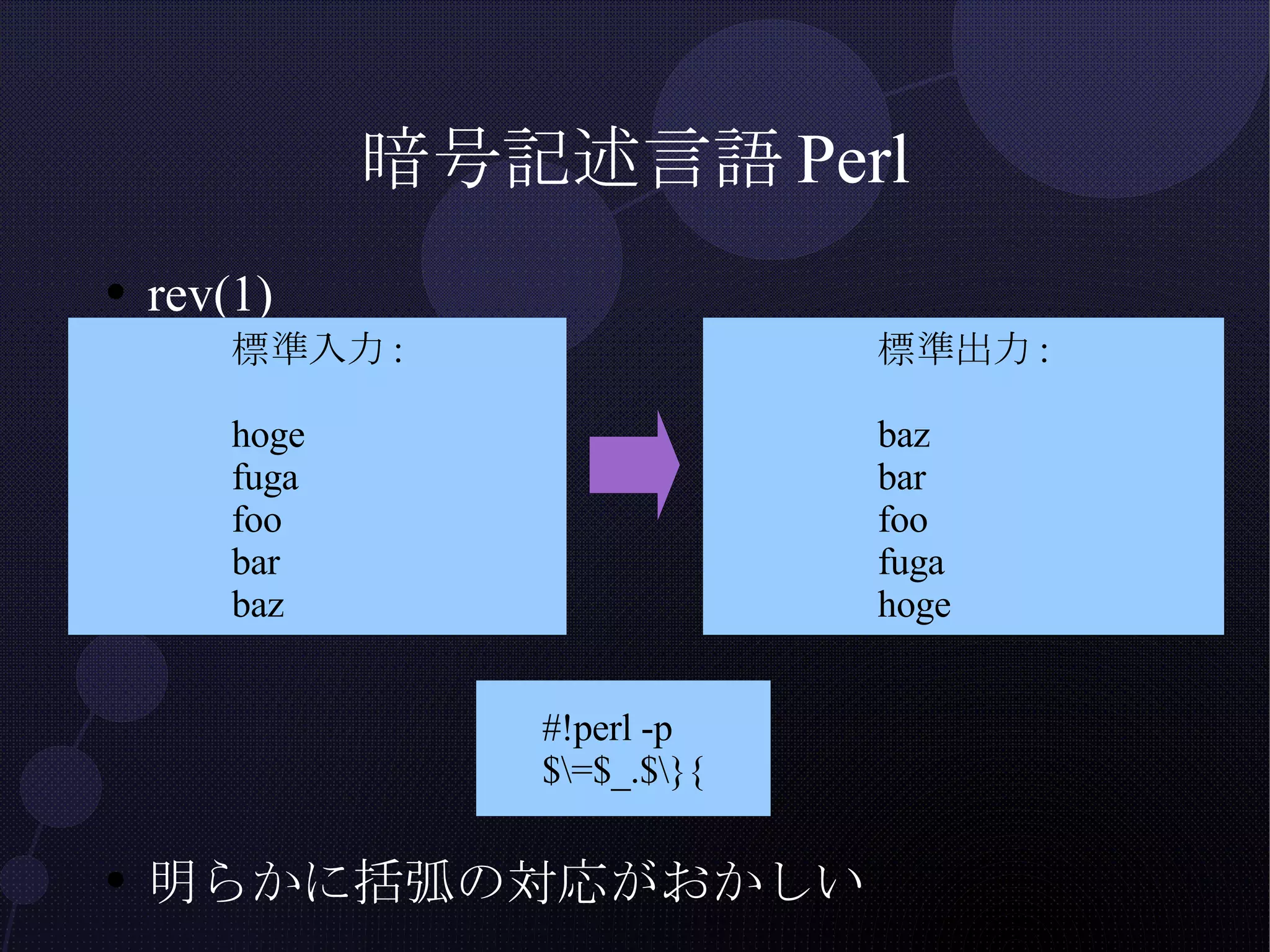 暗号記述言語 Perl

• rev(1)

標準入力 :

hoge
fuga
foo
bar
baz

標準出力 :

baz
bar
foo
fuga
hoge

#!perl -p
$\=$_.$\}{

• 明らかに括弧の対応がおかしい